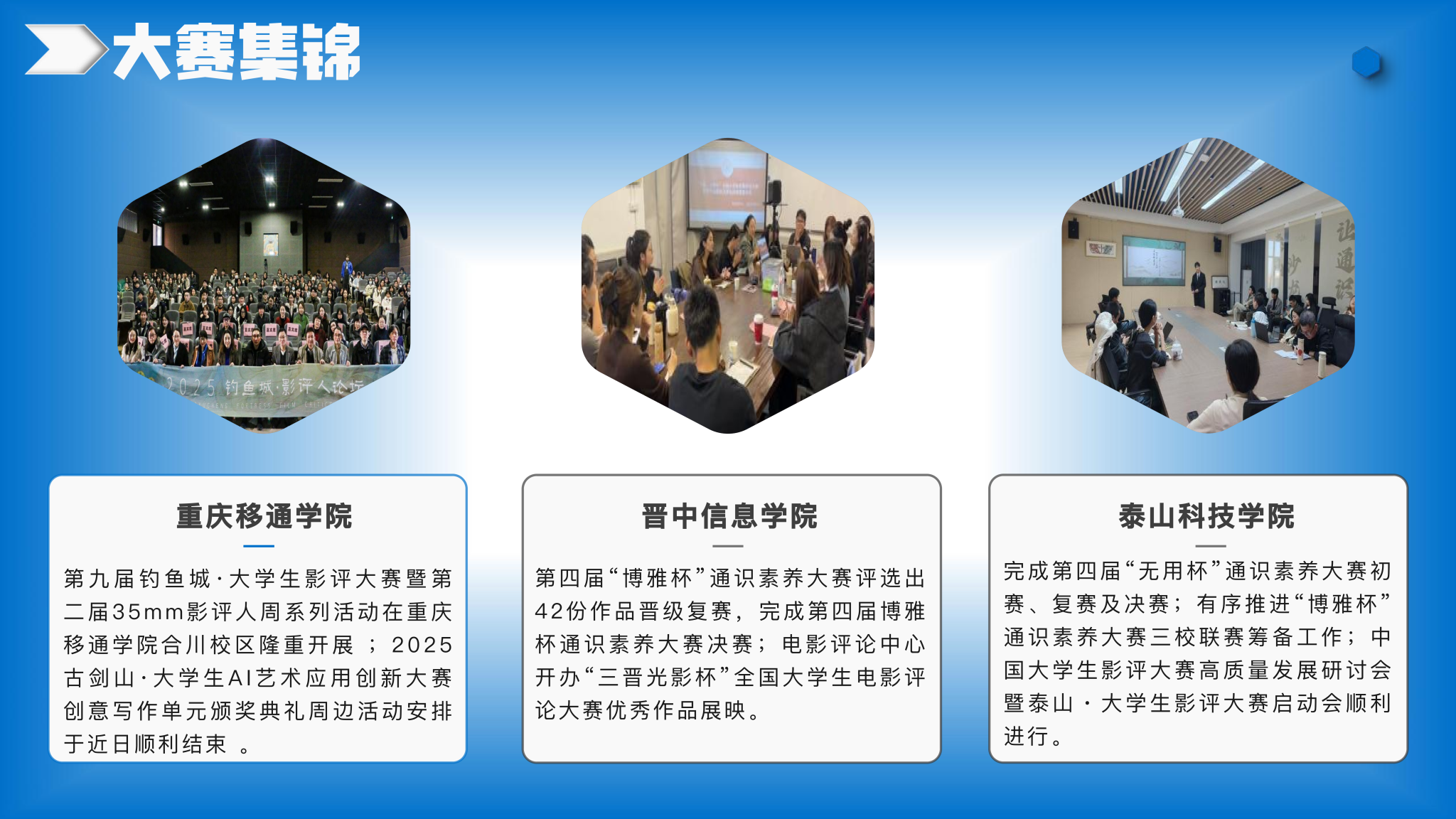 大赛集锦

2025 钓鱼城·影评人论坛

重庆移通学院

第九届钓鱼城·大学生影评大赛暨第二届35mm影评人周系列活动在重庆移通学院合川校区隆重开展；2025古剑山·大学生AI艺术应用创新大赛创意写作单元颁奖典礼周边活动安排于近日顺利结束。

晋中信息学院

第四届“博雅杯”通识素养大赛评选出42份作品晋级复赛，完成第四届博雅杯通识素养大赛决赛；电影评论中心开办“三晋光影杯”全国大学生电影评论大赛优秀作品展映。

泰山科技学院

完成第四届“无用杯”通识素养大赛初赛、复赛及决赛；有序推进“博雅杯”通识素养大赛三校联赛筹备工作；中国大学生影评大赛高质量发展研讨会暨泰山·大学生影评大赛启动会顺利进行。